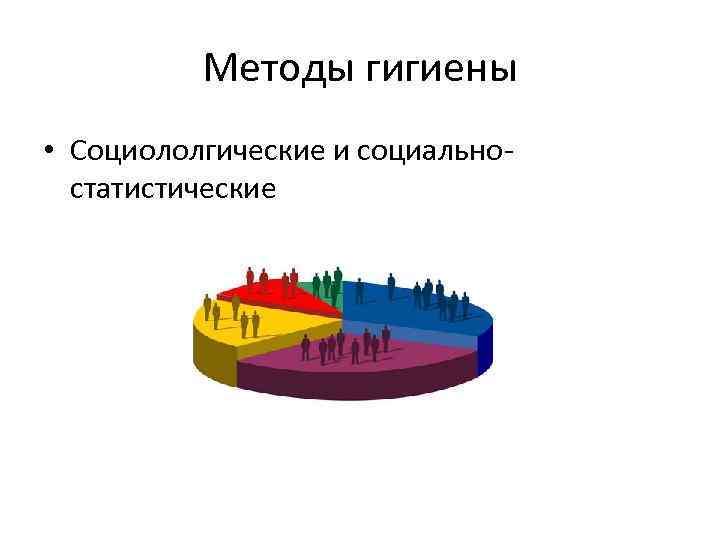 Методы гигиены

• Социололгические и социально-статистические